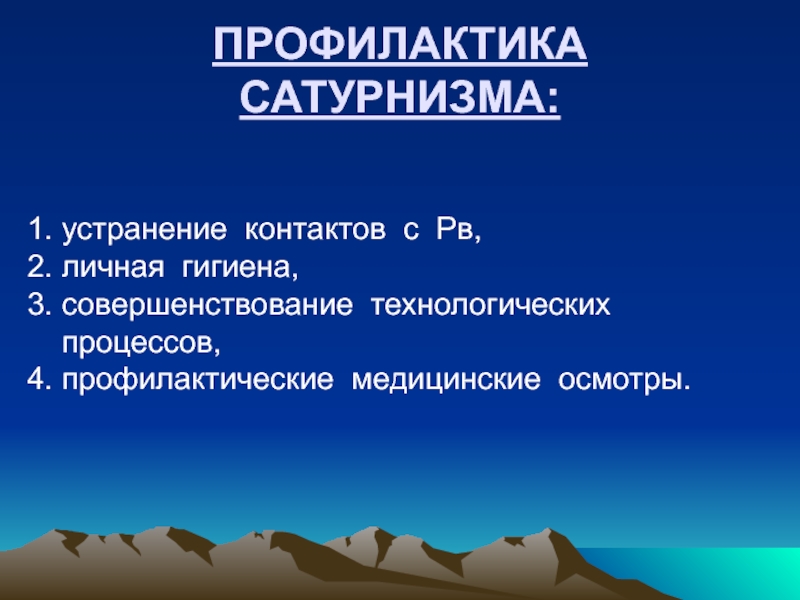 ПРОФИЛАКТИКА САТУРНИЗМА:

1. устранение контактов с Рв,
2. личная гигиена,
3. совершенствование технологических процессов,
4. профилактические медицинские осмотры.